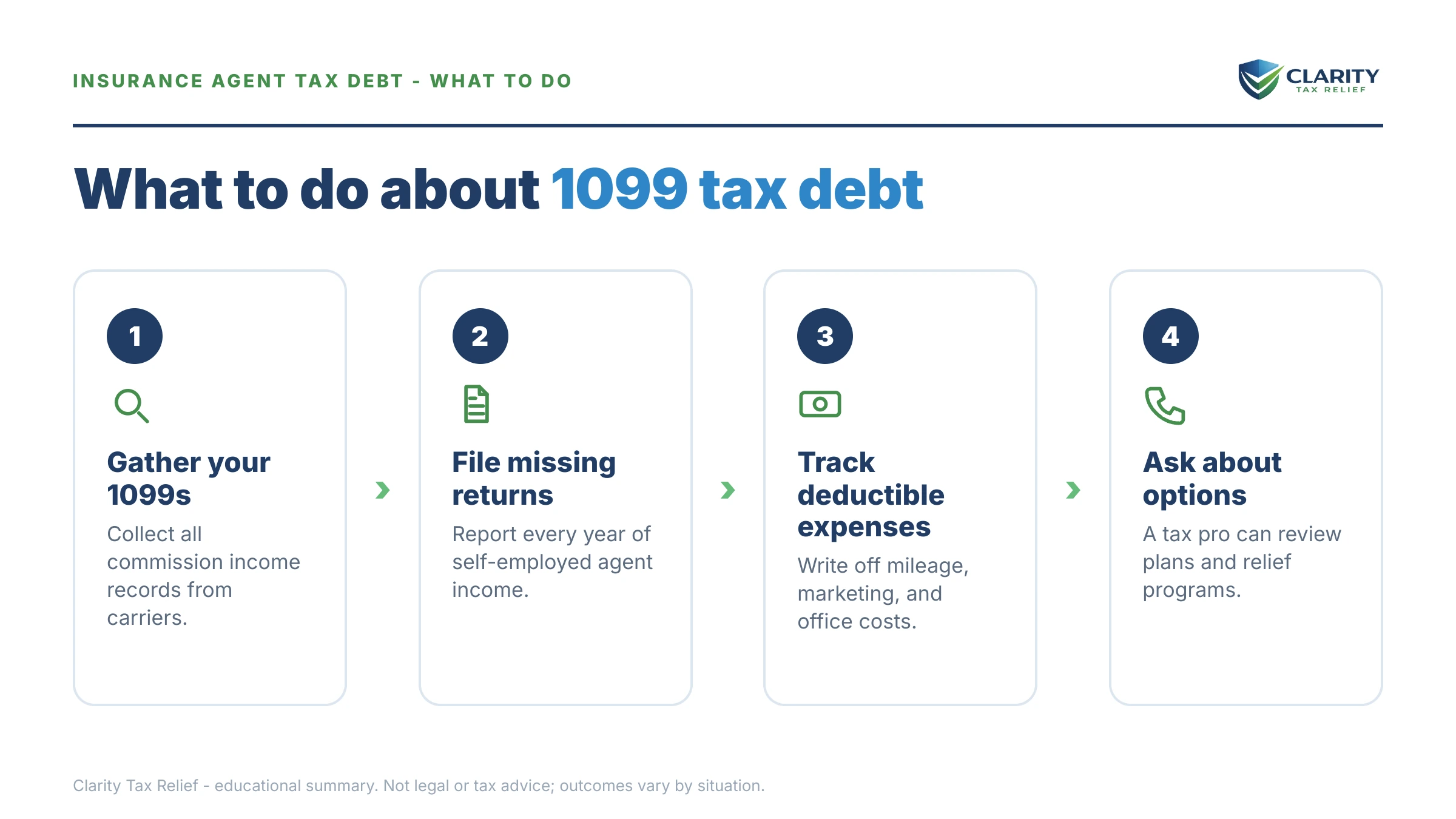 INSURANCE AGENT TAX DEBT - WHAT TO DO

CLARITY
TAX RELIEF

What to do about 1099 tax debt

1

Gather your 1099s

Collect all commission income records from carriers.

2

File missing returns

Report every year of self-employed agent income.

3

Track deductible expenses

Write off mileage, marketing, and office costs.

4

Ask about options

A tax pro can review plans and relief programs.

Clarity Tax Relief - educational summary. Not legal or tax advice; outcomes vary by situation.